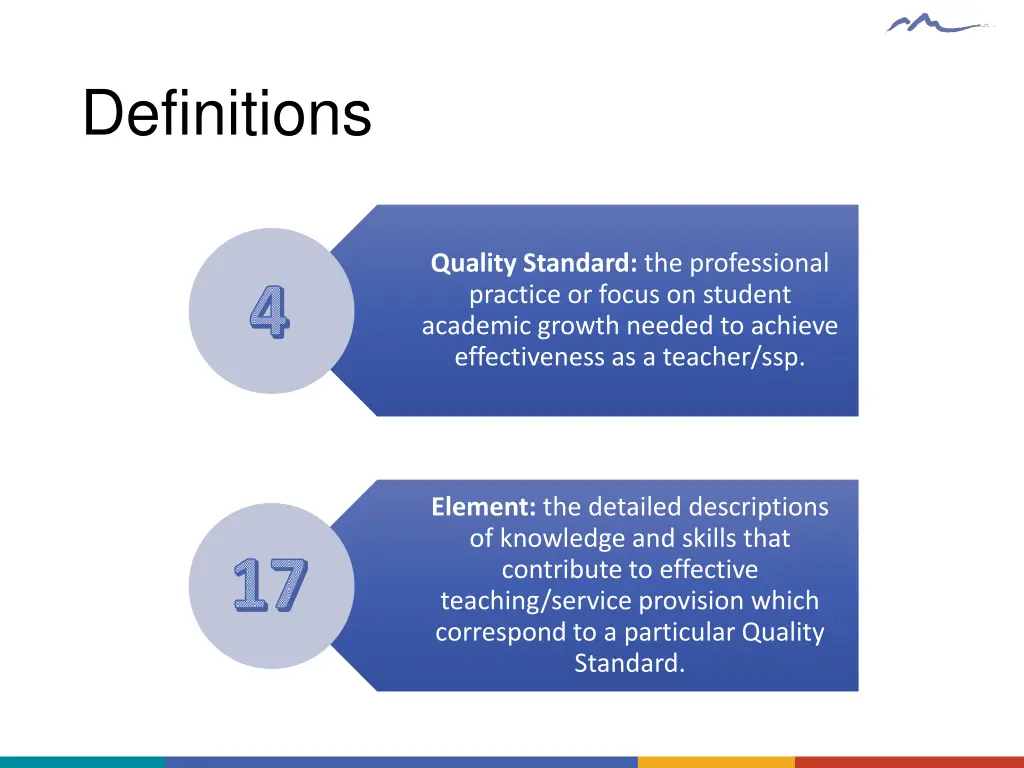 Definitions

4

Quality Standard: the professional practice or focus on student academic growth needed to achieve effectiveness as a teacher/ssp.

17

Element: the detailed descriptions of knowledge and skills that contribute to effective teaching/service provision which correspond to a particular Quality Standard.